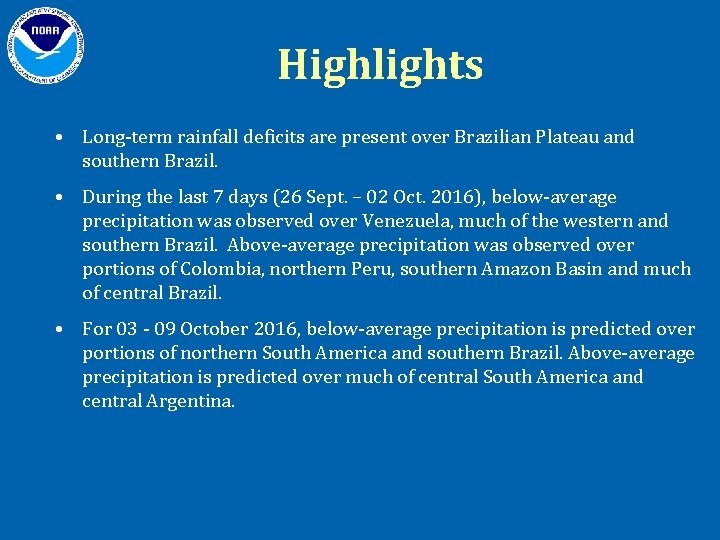 NOAA

Highlights

• Long-term rainfall deficits are present over Brazilian Plateau and southern Brazil.

• During the last 7 days (26 Sept. – 02 Oct. 2016), below-average precipitation was observed over Venezuela, much of the western and southern Brazil. Above-average precipitation was observed over portions of Colombia, northern Peru, southern Amazon Basin and much of central Brazil.

• For 03 - 09 October 2016, below-average precipitation is predicted over portions of northern South America and southern Brazil. Above-average precipitation is predicted over much of central South America and central Argentina.